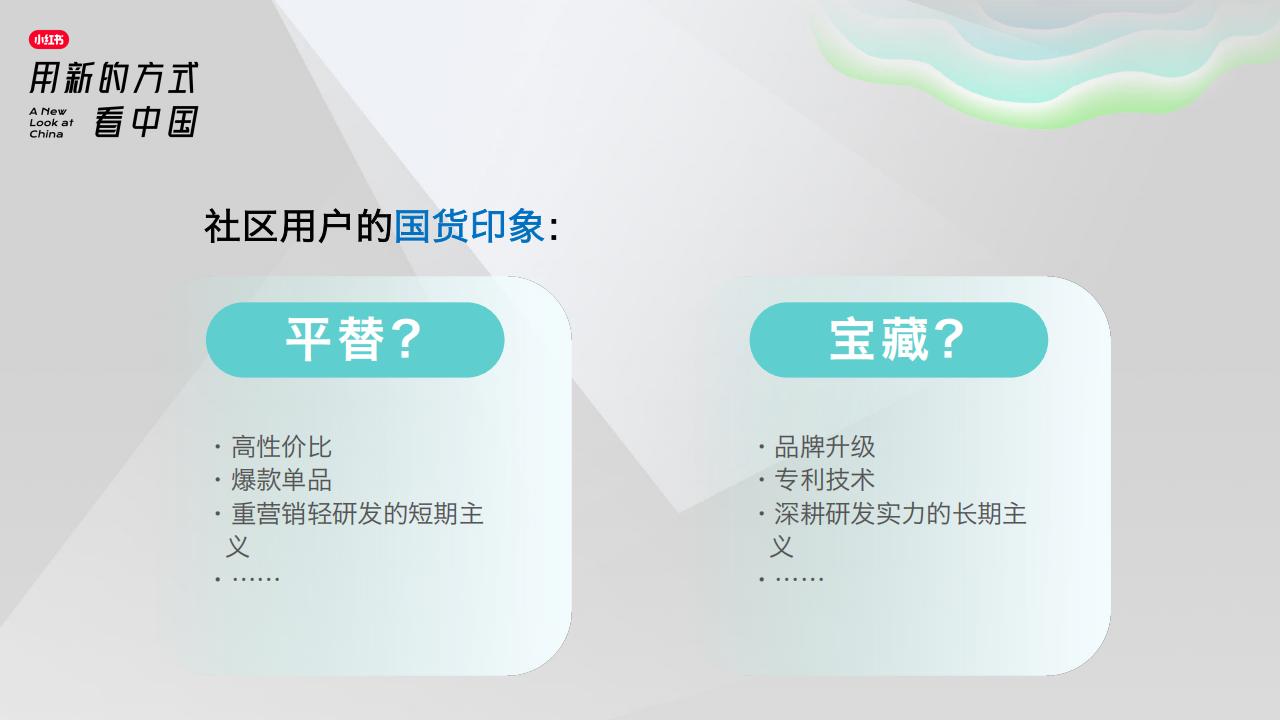 小红书
用新的方式
A New Look at China
看中国

社区用户的国货印象:

平替?

· 高性价比
· 爆款单品
· 重营销轻研发的短期主义
· ……

宝藏?

· 品牌升级
· 专利技术
· 深耕研发实力的长期主义
· ……